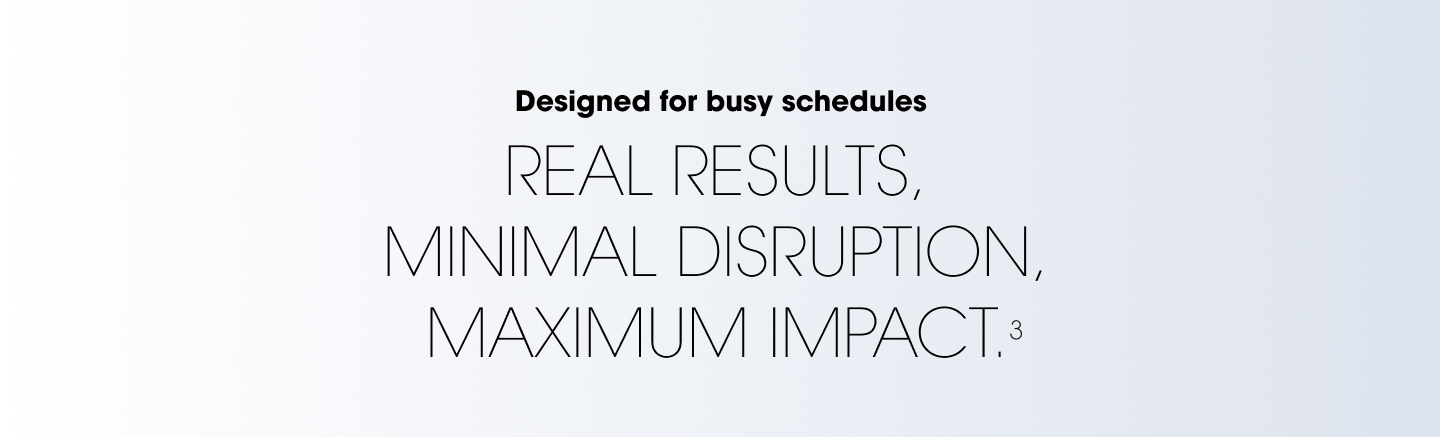 Designed for busy schedules

REAL RESULTS, MINIMAL DISRUPTION, MAXIMUM IMPACT.$^3$